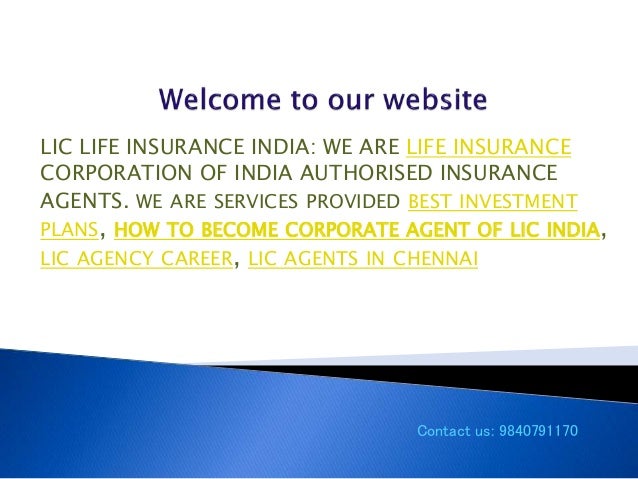 Welcome to our website

LIC LIFE INSURANCE INDIA: WE ARE LIFE INSURANCE CORPORATION OF INDIA AUTHORISED INSURANCE AGENTS. WE ARE SERVICES PROVIDED BEST INVESTMENT PLANS, HOW TO BECOME CORPORATE AGENT OF LIC INDIA, LIC AGENCY CAREER, LIC AGENTS IN CHENNAI

Contact us: 9840791170